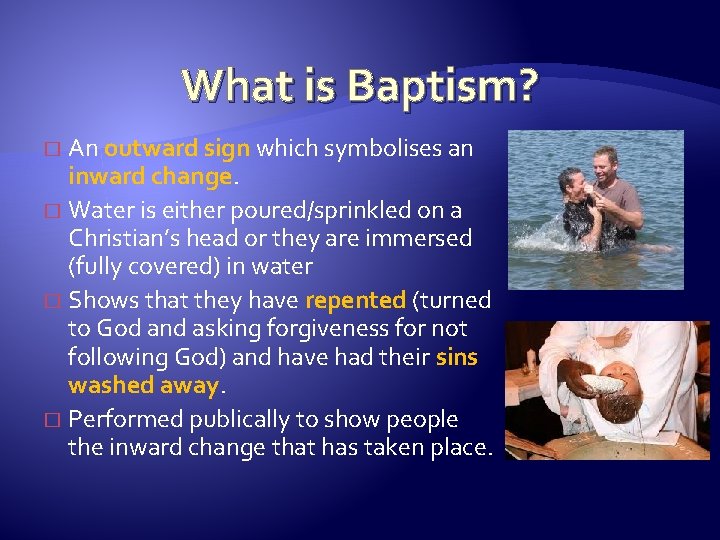 What is Baptism?

□ An outward sign which symbolises an inward change.

□ Water is either poured/sprinkled on a Christian's head or they are immersed (fully covered) in water

□ Shows that they have repented (turned to God and asking forgiveness for not following God) and have had their sins washed away.

□ Performed publically to show people the inward change that has taken place.